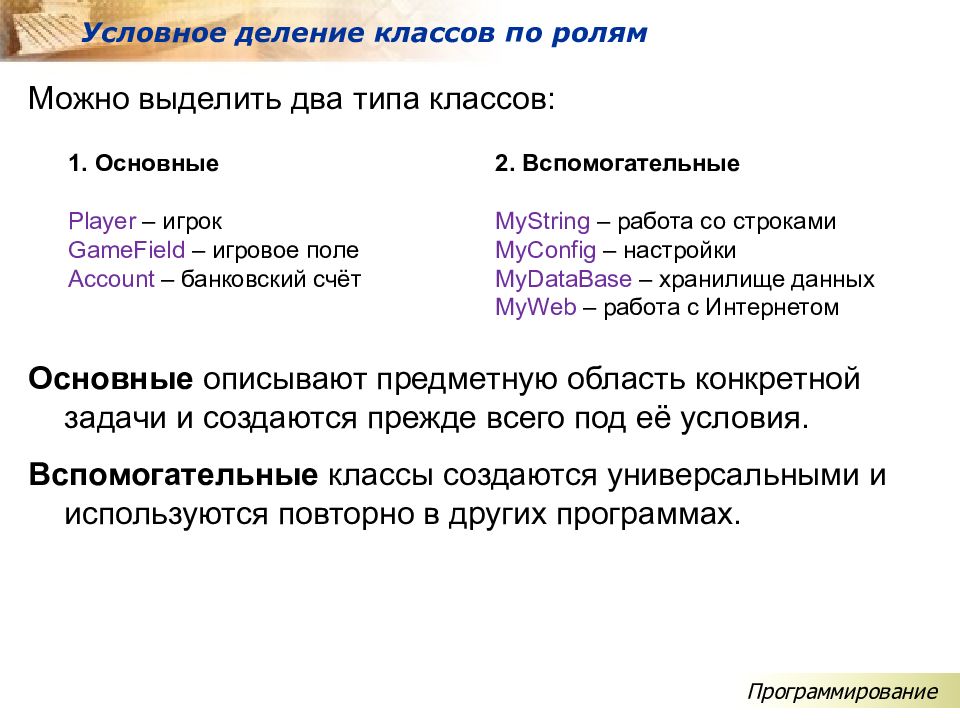 Условное деление классов по ролям

Можно выделить два типа классов:

1. Основные

Player – игрок
GameField – игровое поле
Account – банковский счёт

2. Вспомогательные

MyString – работа со строками
MyConfig – настройки
MyDataBase – хранилище данных
MyWeb – работа с Интернетом

Основные описывают предметную область конкретной задачи и создаются прежде всего под её условия.

Вспомогательные классы создаются универсальными и используются повторно в других программах.

Программирование